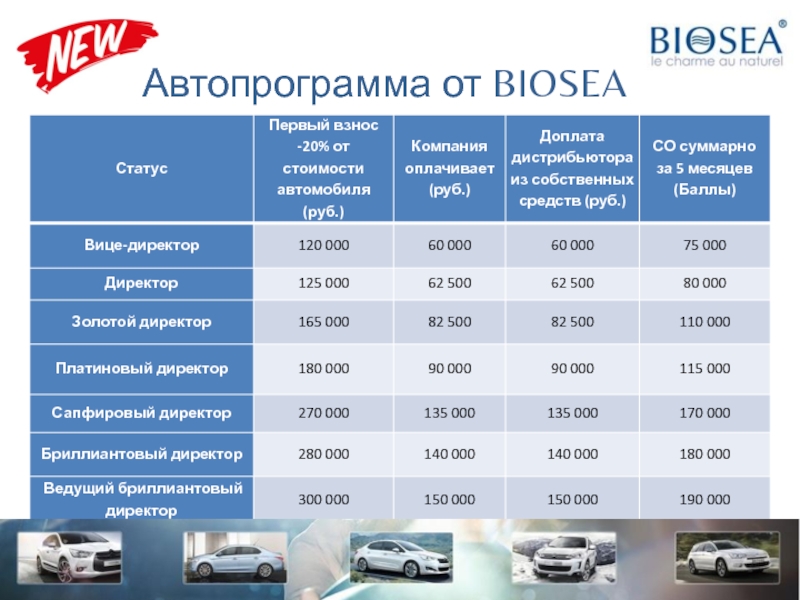 NEW

BIOSEA®
le charme au naturel

Автопрограмма от BIOSEA

| Статус | Первый взнос -20% от стоимости автомобиля (руб.) | Компания оплачивает (руб.) | Доплата дистрибьютора из собственных средств (руб.) | СО суммарно за 5 месяцев (Баллы) |
|---|---|---|---|---|
| Вице-директор | 120 000 | 60 000 | 60 000 | 75 000 |
| Директор | 125 000 | 62 500 | 62 500 | 80 000 |
| Золотой директор | 165 000 | 82 500 | 82 500 | 110 000 |
| Платиновый директор | 180 000 | 90 000 | 90 000 | 115 000 |
| Сапфировый директор | 270 000 | 135 000 | 135 000 | 170 000 |
| Бриллиантовый директор | 280 000 | 140 000 | 140 000 | 180 000 |
| Ведущий бриллиантовый директор | 300 000 | 150 000 | 150 000 | 190 000 |